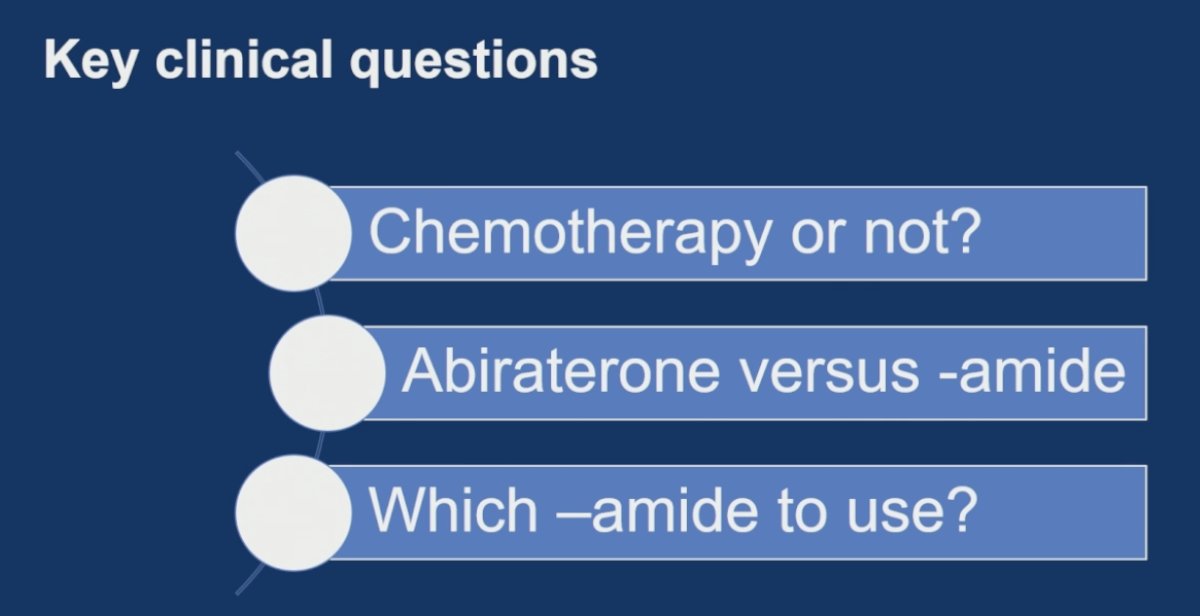 Key clinical questions

Chemotherapy or not?

Abiraterone versus -amide

Which –amide to use?